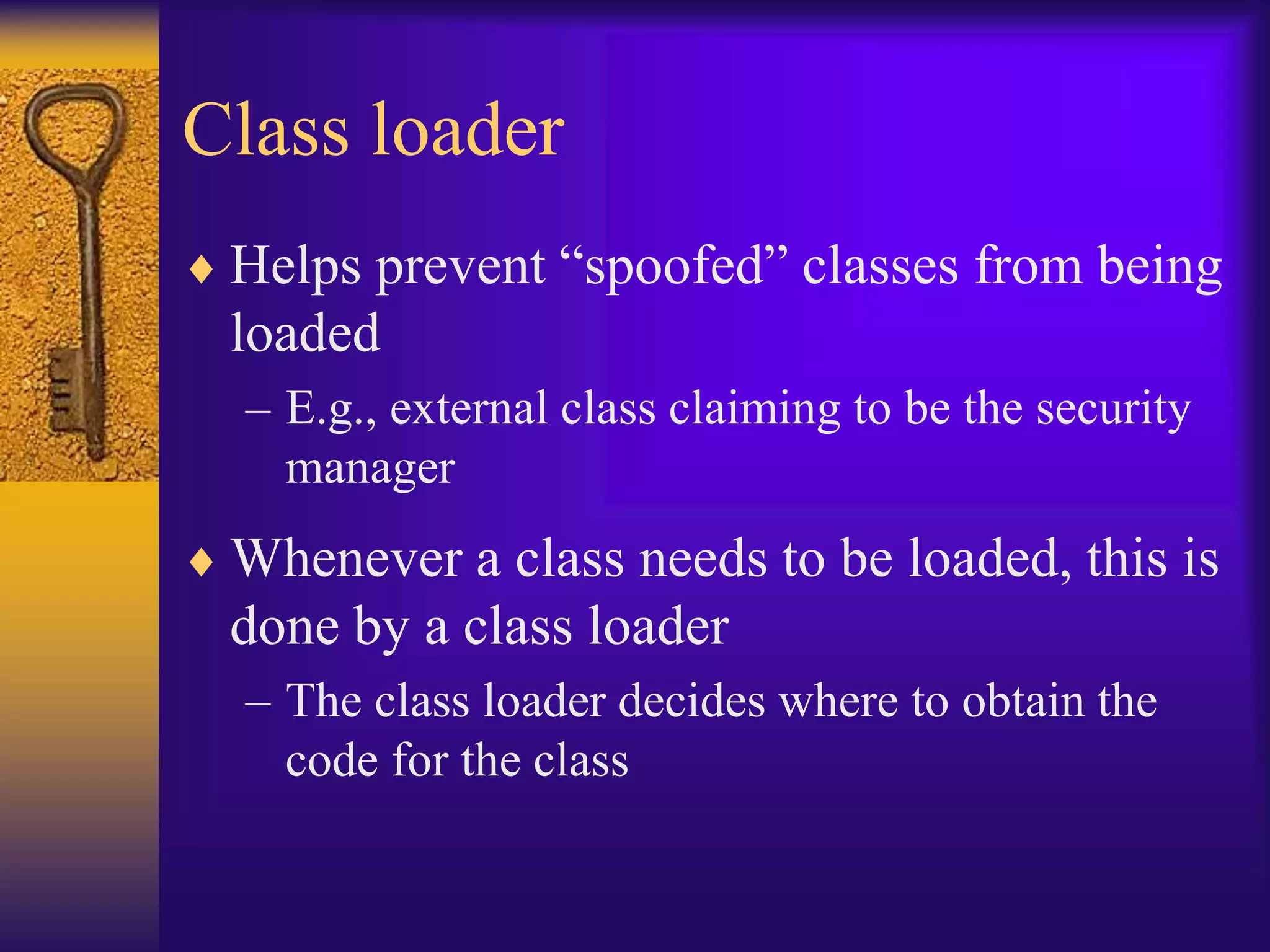 Class loader

♦ Helps prevent “spoofed” classes from being loaded

– E.g., external class claiming to be the security manager

♦ Whenever a class needs to be loaded, this is done by a class loader

– The class loader decides where to obtain the code for the class